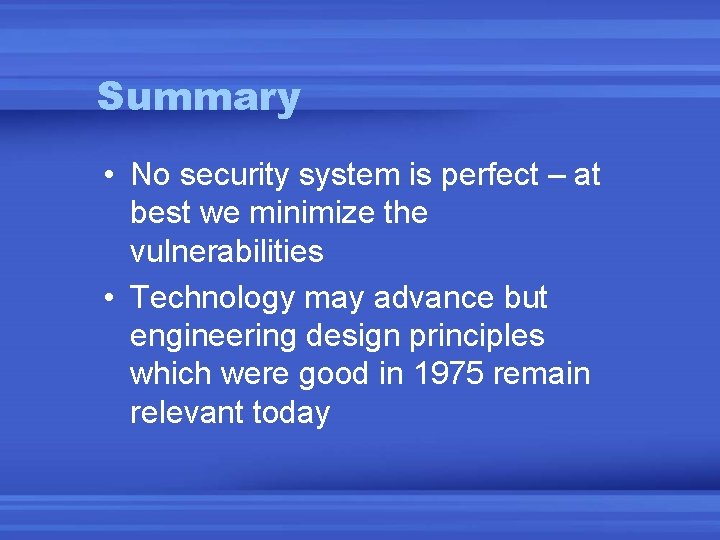 Summary

• No security system is perfect – at best we minimize the vulnerabilities
• Technology may advance but engineering design principles which were good in 1975 remain relevant today